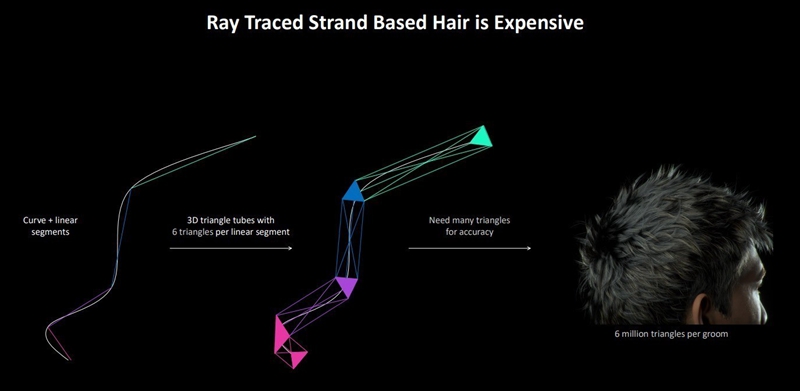 Ray Traced Strand Based Hair is Expensive

Curve + linear segments

3D triangle tubes with 6 triangles per linear segment

Need many triangles for accuracy

6 million triangles per groom